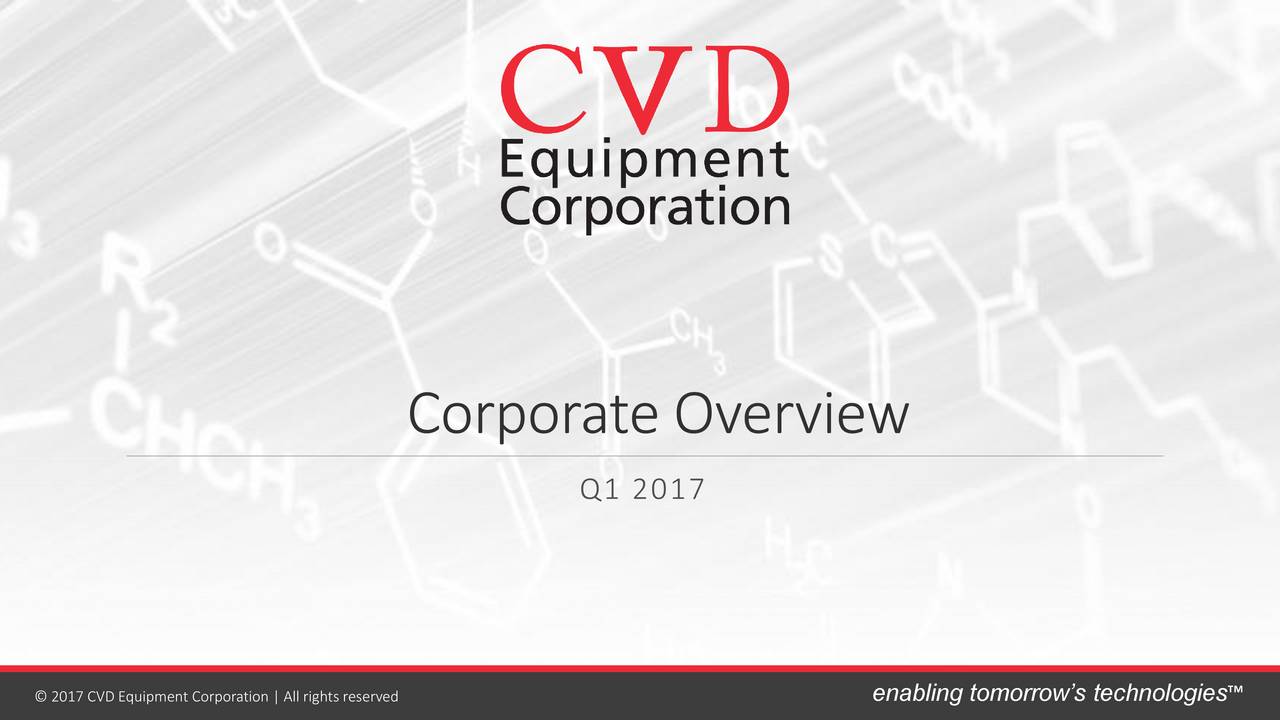 CVD
Equipment
Corporation

Corporate Overview

Q1 2017

© 2017 CVD Equipment Corporation | All rights reserved

enabling tomorrow's technologies™